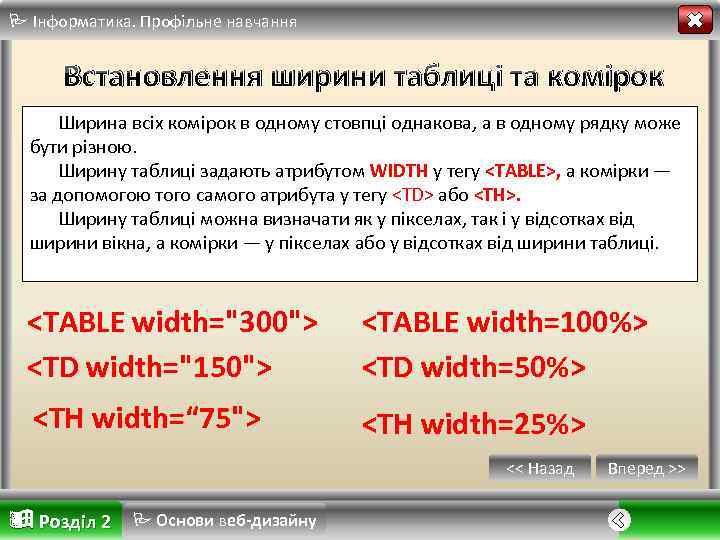 Інформатика. Профільне навчання

Встановлення ширини таблиці та комірок

Ширина всіх комірок в одному стовпці однакова, а в одному рядку може бути різною.

Ширину таблиці задають атрибутом WIDTH у тегу <TABLE>, а комірки — за допомогою того самого атрибута у тегу <TD> або <TH>.

Ширину таблиці можна визначати як у пікселах, так і у відсотках від ширини вікна, а комірки — у пікселах або у відсотках від ширини таблиці.

<TABLE width="300">
<TD width="150">
<TH width=“75">

<TABLE width=100%>
<TD width=50%>
<TH width=25%>

<< Назад
Вперед >>

Розділ 2
Основи веб-дизайну